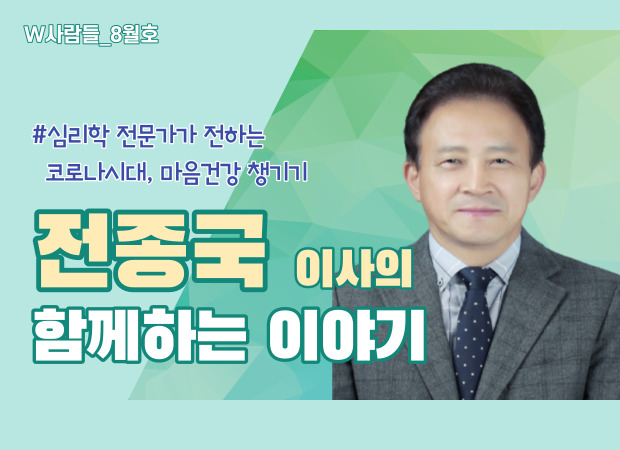 W사람들_8월호

#심리학 전문가가 전하는
코로나시대, 마음건강 챙기기

전종국 이사의
함께하는 이야기